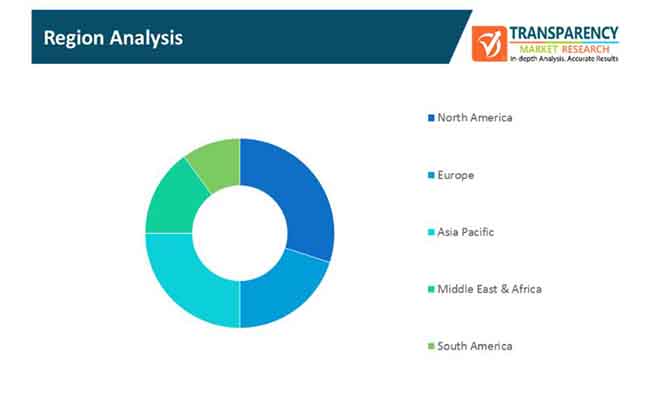 Region Analysis

TRANSPARENCY
MARKET RESEARCH
In-depth Analysis. Accurate Results

North America

Europe

Asia Pacific

Middle East & Africa

South America